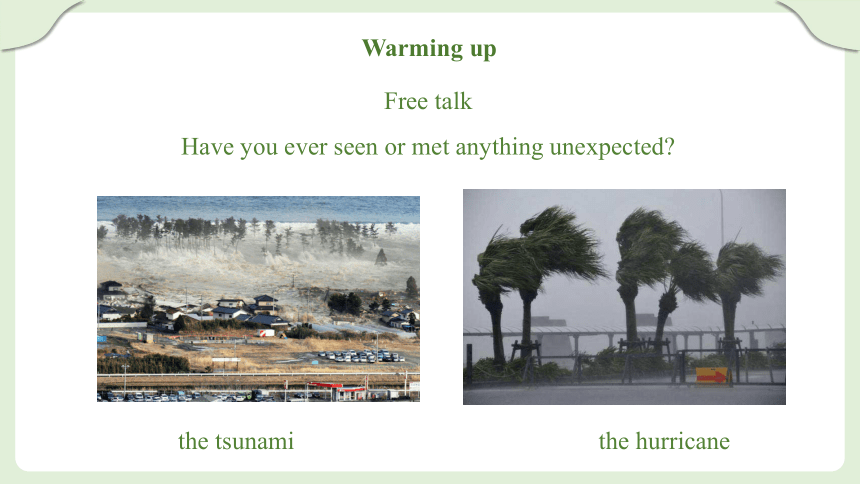 Warming up

Free talk

Have you ever seen or met anything unexpected?

the tsunami

the hurricane